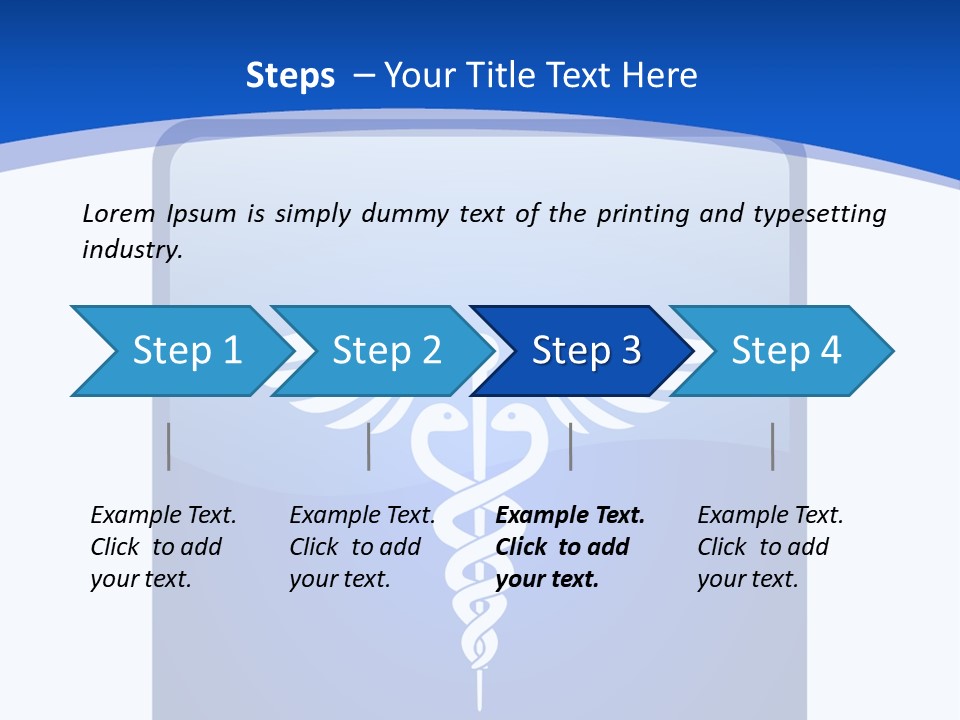 Steps – Your Title Text Here

Lorem Ipsum is simply dummy text of the printing and typesetting industry.

Step 1

Step 2

Step 3

Step 4

Example Text. Click to add your text.

Example Text. Click to add your text.

Example Text. Click to add your text.

Example Text. Click to add your text.